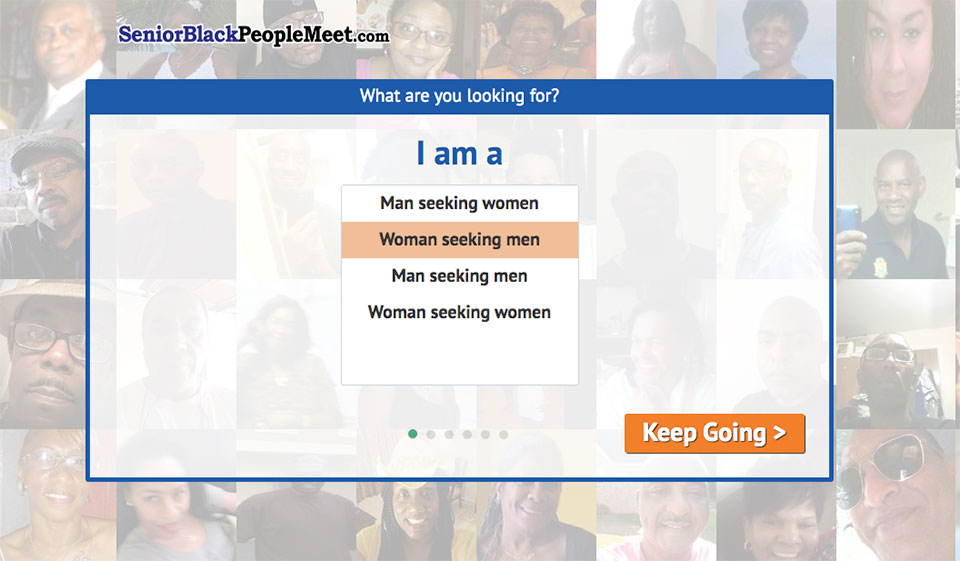 SeniorBlackPeopleMeet.com

What are you looking for?

I am a

Man seeking women

Woman seeking men

Man seeking men

Woman seeking women

Keep Going >